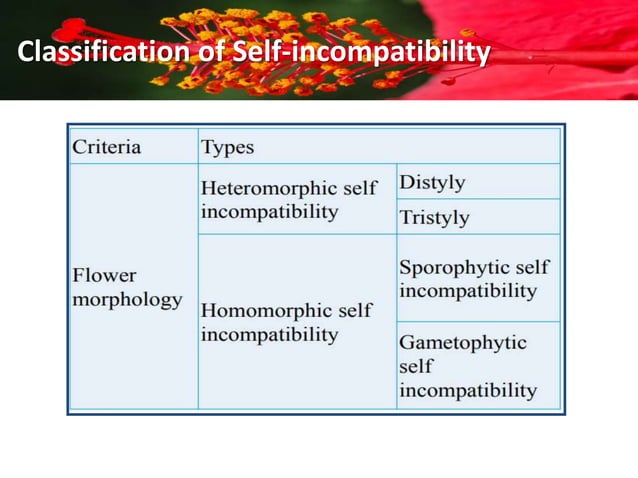 Classification of Self-incompatibility

| Criteria | Types | |
|---|---|---|
| Flower morphology | Heteromorphic self incompatibility | Distyly |
| | | Tristyly |
| | Homomorphic self incompatibility | Sporophytic self incompatibility |
| | | Gametophytic self incompatibility |